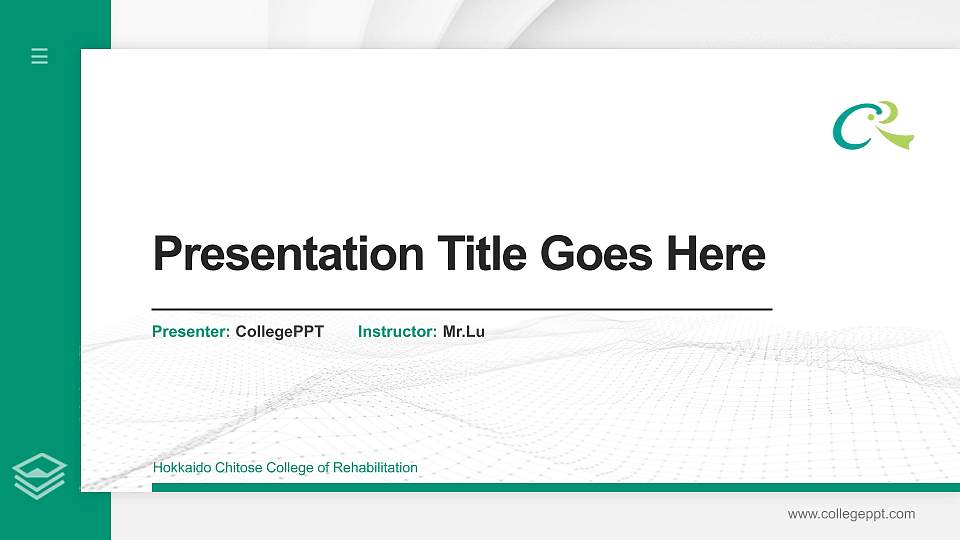 Presentation Title Goes Here

Presenter: CollegePPT Instructor: Mr.Lu

Hokkaido Chitose College of Rehabilitation

www.collegeppt.com